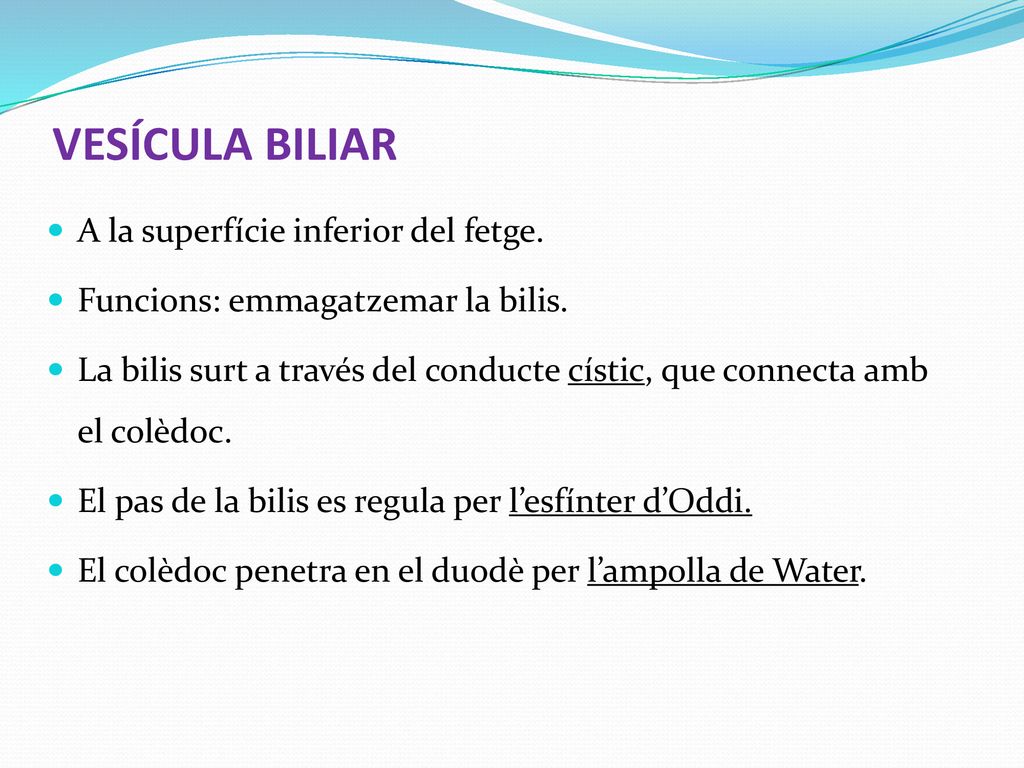 VESÍCULA BILIAR

A la superfície inferior del fetge.

Funcions: emmagatzemar la bilis.

La bilis surt a través del conducte cístic, que connecta amb el colèdoc.

El pas de la bilis es regula per l’esfínter d’Oddi.

El colèdoc penetra en el duodè per l’ampolla de Water.